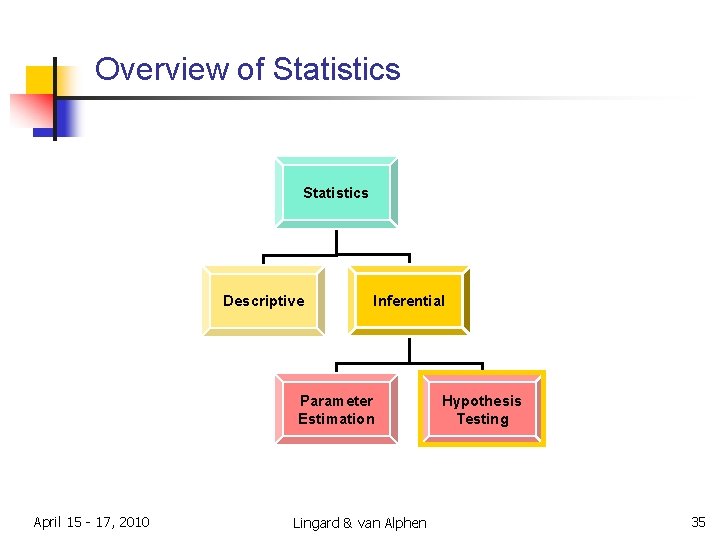 Overview of Statistics

Statistics

Descriptive

Inferential

Parameter Estimation

Hypothesis Testing

April 15 - 17, 2010

Lingard & van Alphen

35